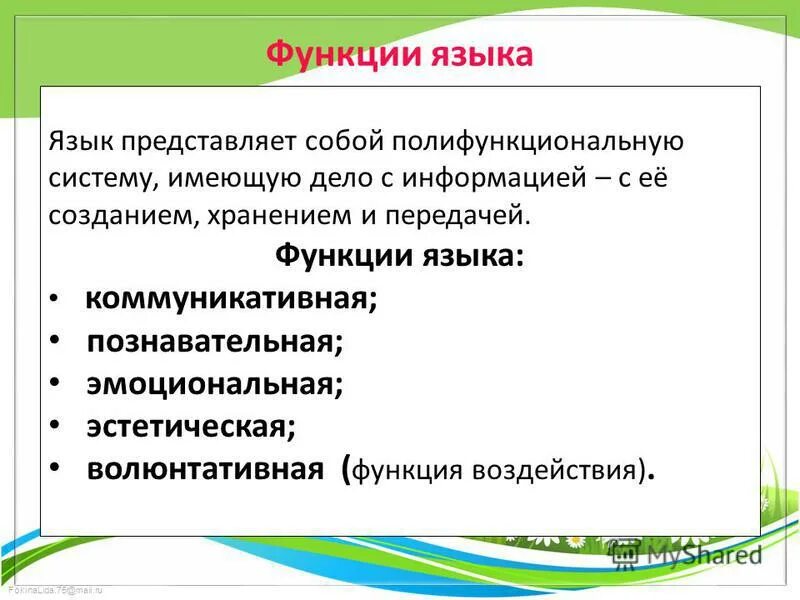 Функции языка

Язык представляет собой полифункциональную систему, имеющую дело с информацией – с её созданием, хранением и передачей.

Функции языка:

• коммуникативная;
• познавательная;
• эмоциональная;
• эстетическая;
• волюнтативная (функция воздействия).

MyShared

FokinaLida.75@mail.ru